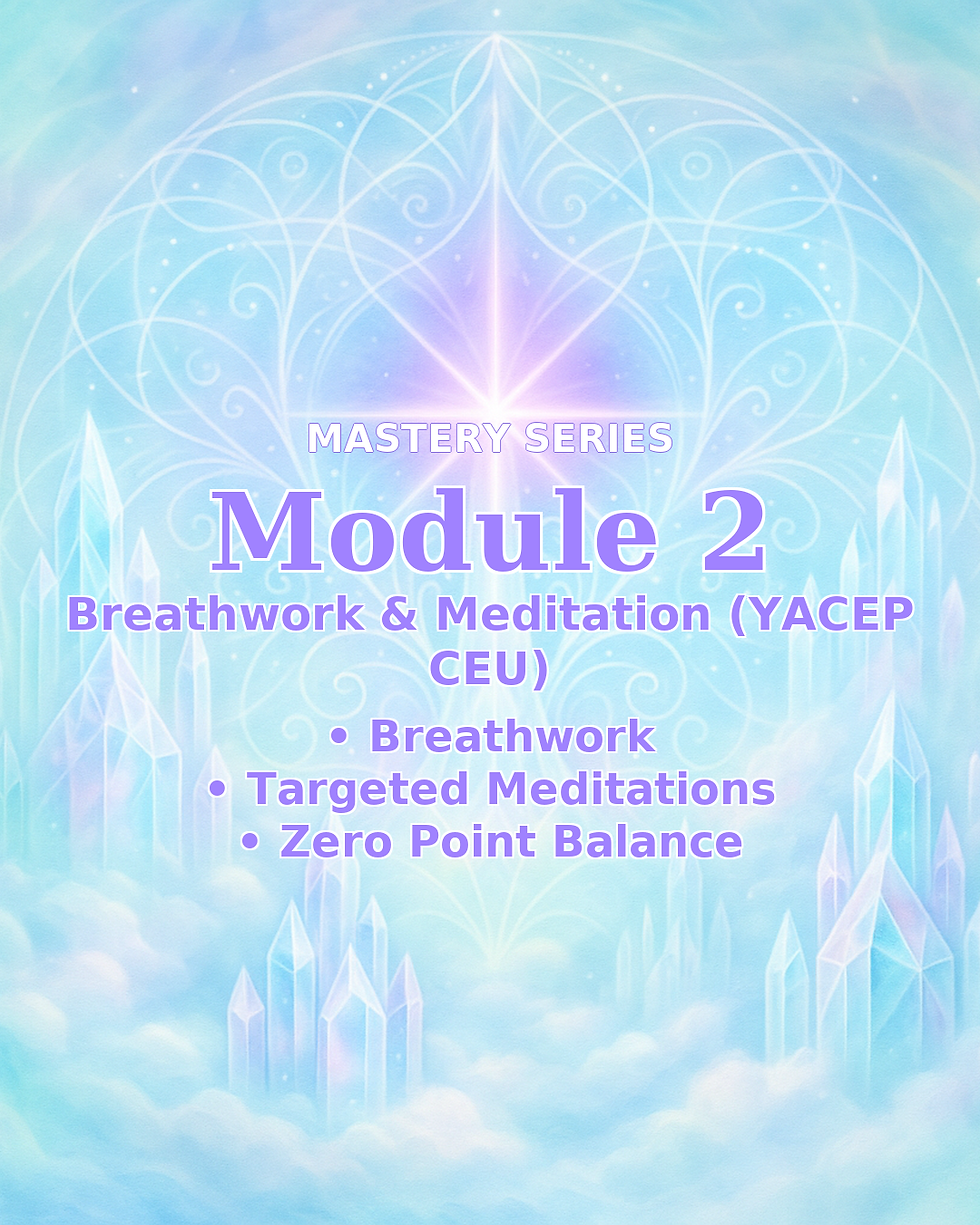 MASTERY SERIES

Module 2

Breathwork & Meditation (YACEP CEU)

• Breathwork
• Targeted Meditations
• Zero Point Balance